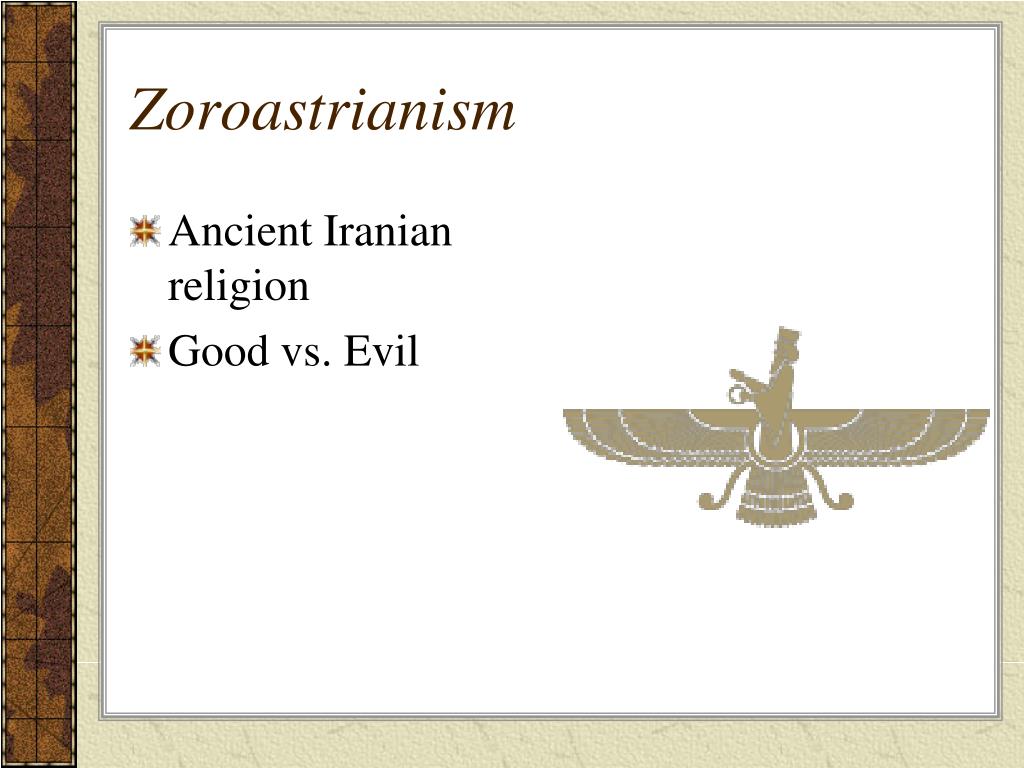 Zoroastrianism

Ancient Iranian religion

Good vs. Evil